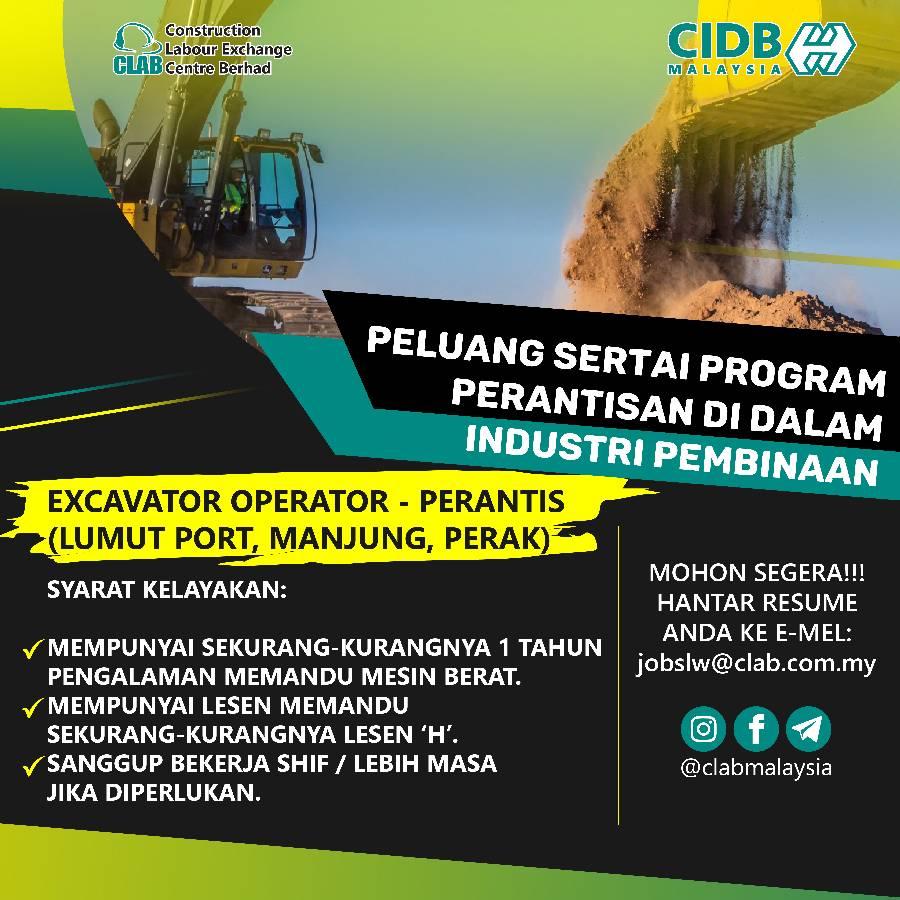 CLAB Construction Labour Exchange Centre Berhad

CIDB MALAYSIA

PELUANG SERTAI PROGRAM PERANTISAN DI DALAM INDUSTRI PEMBINAAN

EXCAVATOR OPERATOR - PERANTIS (LUMUT PORT, MANJUNG, PERAK)

SYARAT KELAYAKAN:

✓ MEMPUNYAI SEKURANG-KURANGNYA 1 TAHUN PENGALAMAN MEMANDU MESIN BERAT.
✓ MEMPUNYAI LESEN MEMANDU SEKURANG-KURANGNYA LESEN 'H'.
✓ SANGGUP BEKERJA SHIF / LEBIH MASA JIKA DIPERLUKAN.

MOHON SEGERA!!!
HANTAR RESUME
ANDA KE E-MEL:
jobslw@clab.com.my

@clabmalaysia